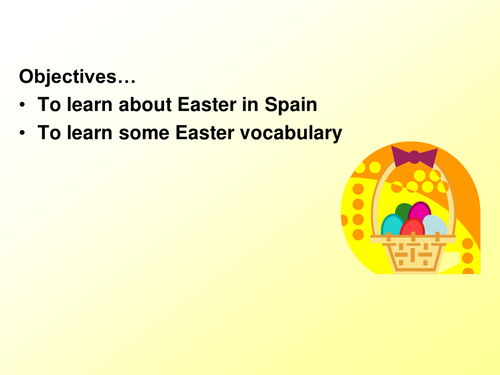 Objectives…
• To learn about Easter in Spain
• To learn some Easter vocabulary